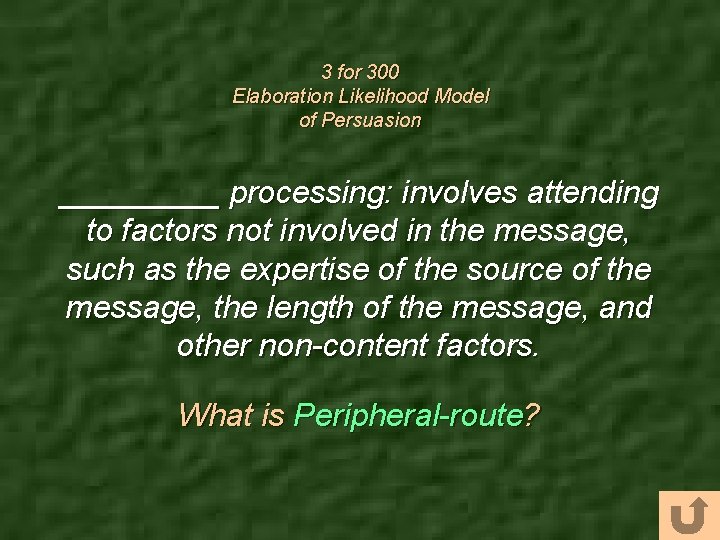 3 for 300
Elaboration Likelihood Model of Persuasion

_________ processing: involves attending to factors not involved in the message, such as the expertise of the source of the message, the length of the message, and other non-content factors.

What is Peripheral-route?